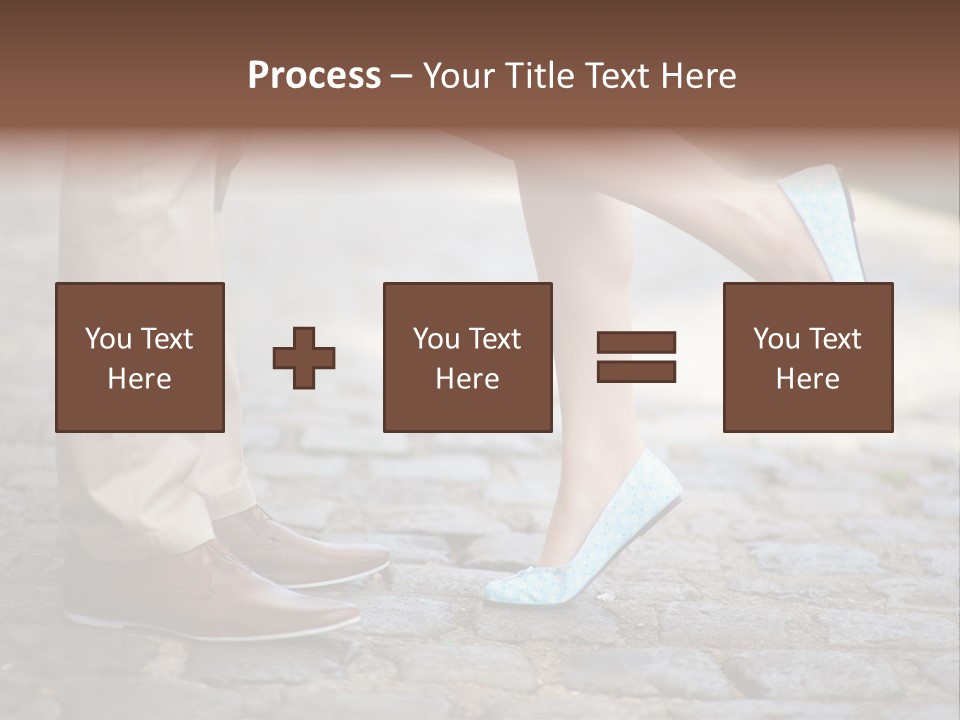 Process – Your Title Text Here

You Text Here

You Text Here

You Text Here